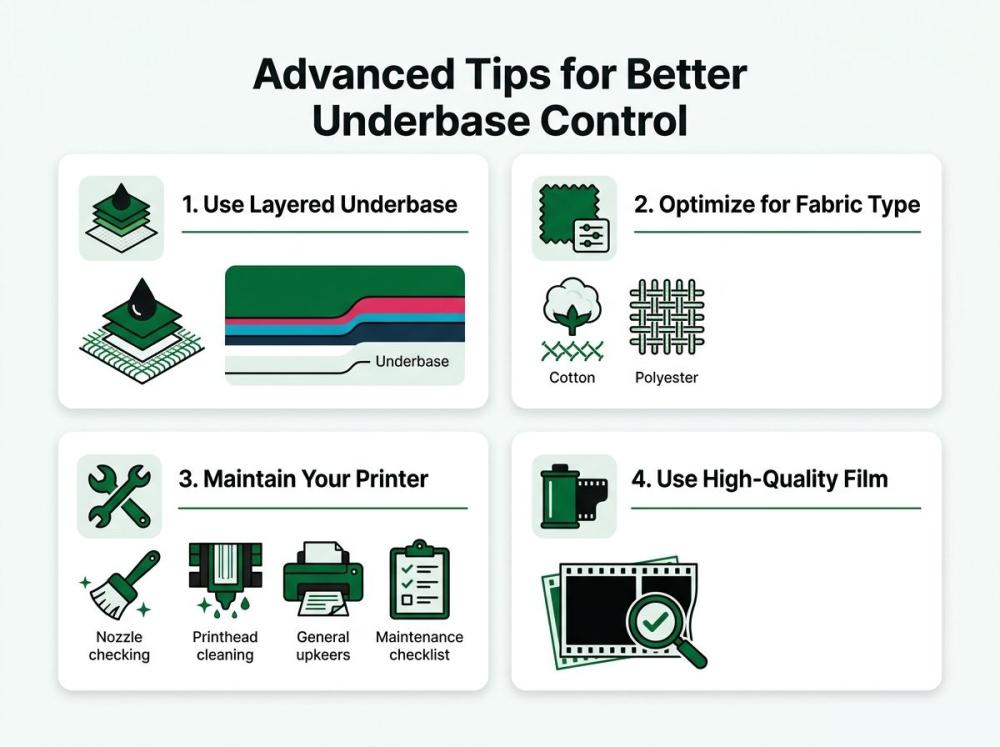 Advanced Tips for Better Underbase Control

1. Use Layered Underbase

Underbase

2. Optimize for Fabric Type

Cotton

Polyester

3. Maintain Your Printer

Nozzle checking

Printhead cleaning

General upkeers

Maintenance checklist

4. Use High-Quality Film